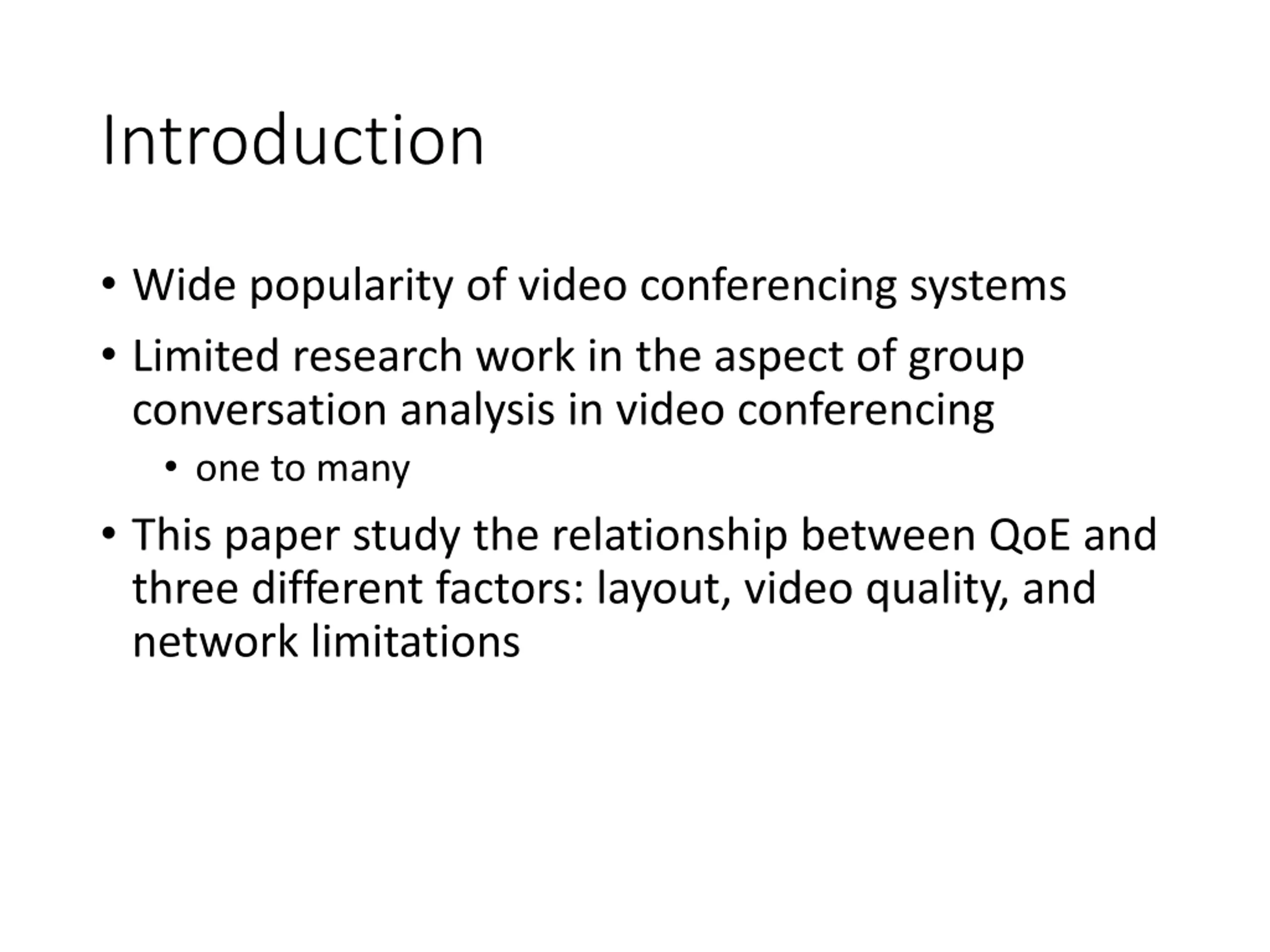 Introduction

• Wide popularity of video conferencing systems

• Limited research work in the aspect of group conversation analysis in video conferencing
  • one to many

• This paper study the relationship between QoE and three different factors: layout, video quality, and network limitations